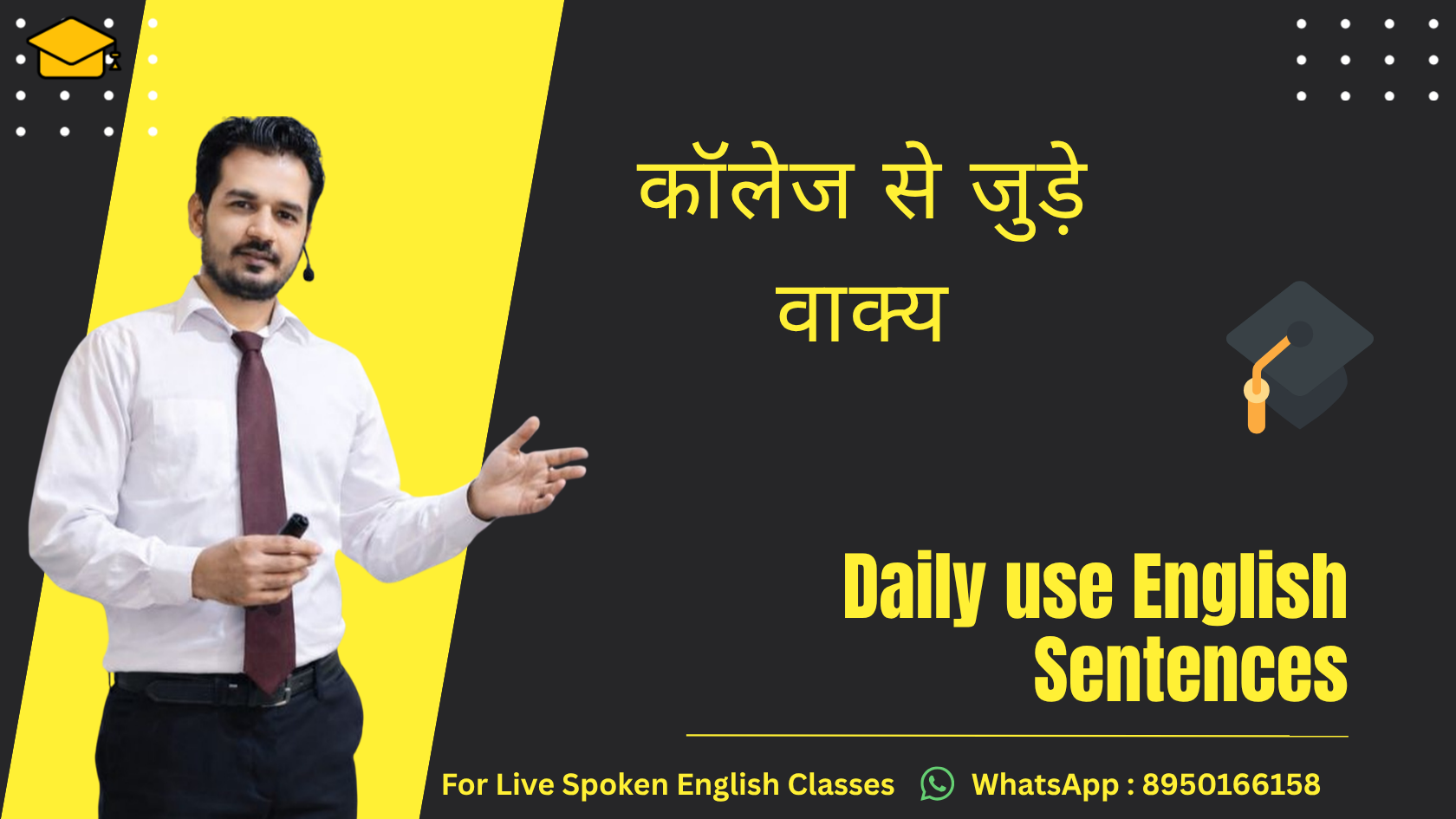 कॉलेज से जुड़े वाक्य

Daily use English Sentences

For Live Spoken English Classes WhatsApp : 8950166158